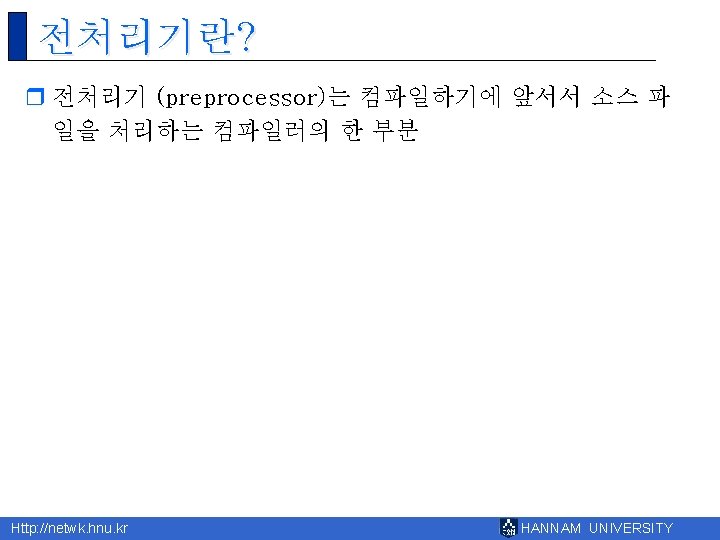 전처리기란?

전처리기 (preprocessor)는 컴파일하기에 앞서서 소스 파일을 처리하는 컴파일러의 한 부분

Http://netwk.hnu.kr

HANNAM UNIVERSITY